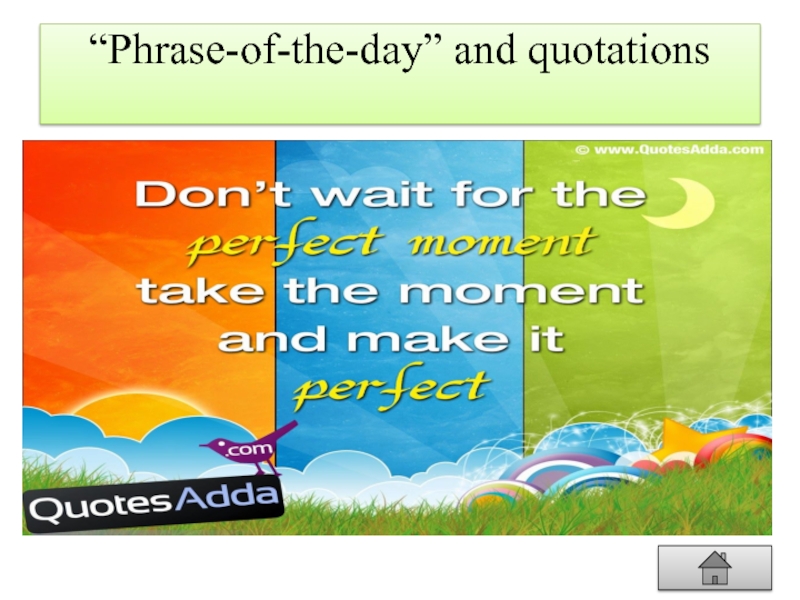 “Phrase-of-the-day” and quotations

© www.QuotesAdda.com

Don’t wait for the perfect moment take the moment and make it perfect

.com

QuotesAdda